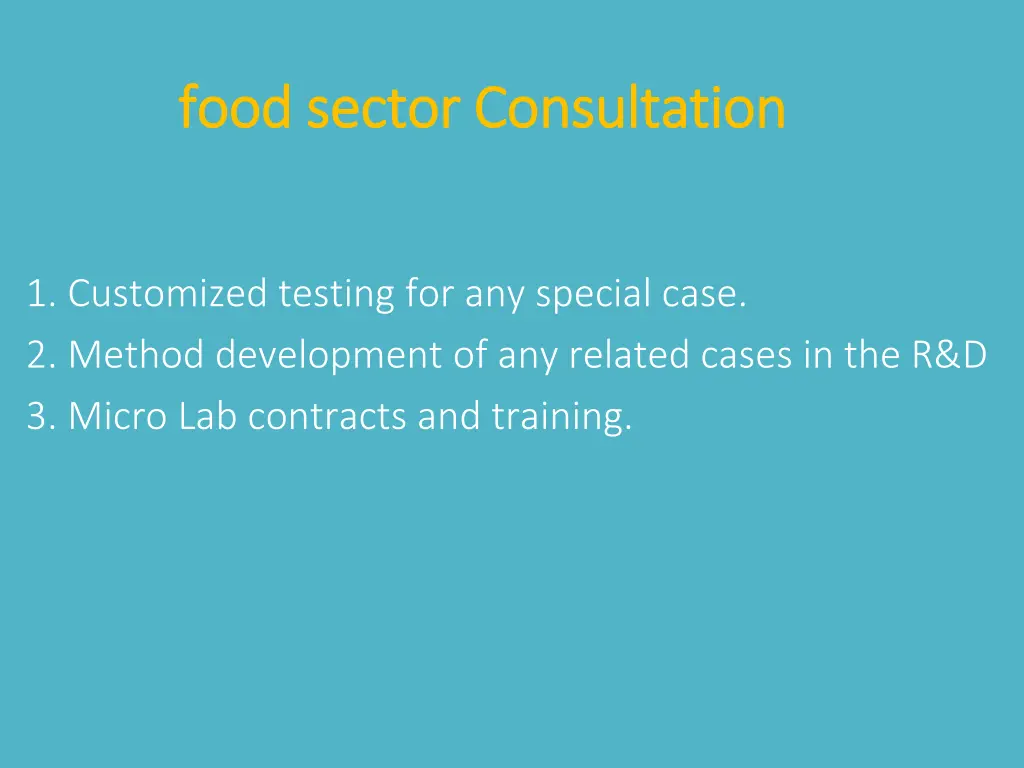 food sector Consultation

1. Customized testing for any special case.
2. Method development of any related cases in the R&D
3. Micro Lab contracts and training.